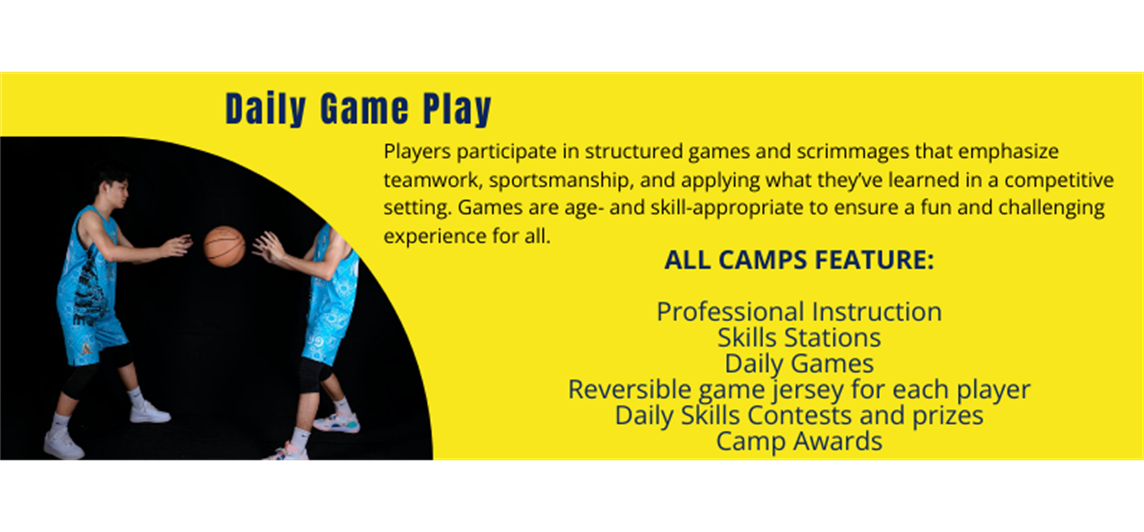 Daily Game Play

Players participate in structured games and scrimmages that emphasize teamwork, sportsmanship, and applying what they've learned in a competitive setting. Games are age- and skill-appropriate to ensure a fun and challenging experience for all.

ALL CAMPS FEATURE:

Professional Instruction
Skills Stations
Daily Games
Reversible game jersey for each player
Daily Skills Contests and prizes
Camp Awards